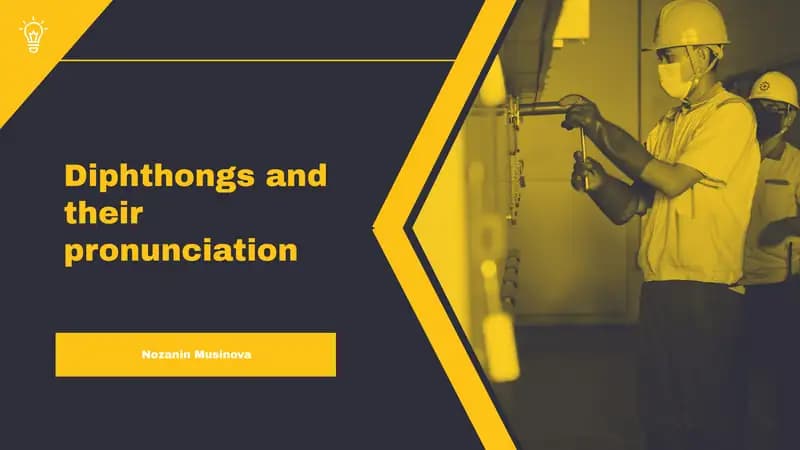 Diphthongs and their pronunciation

Nozanin Musinova